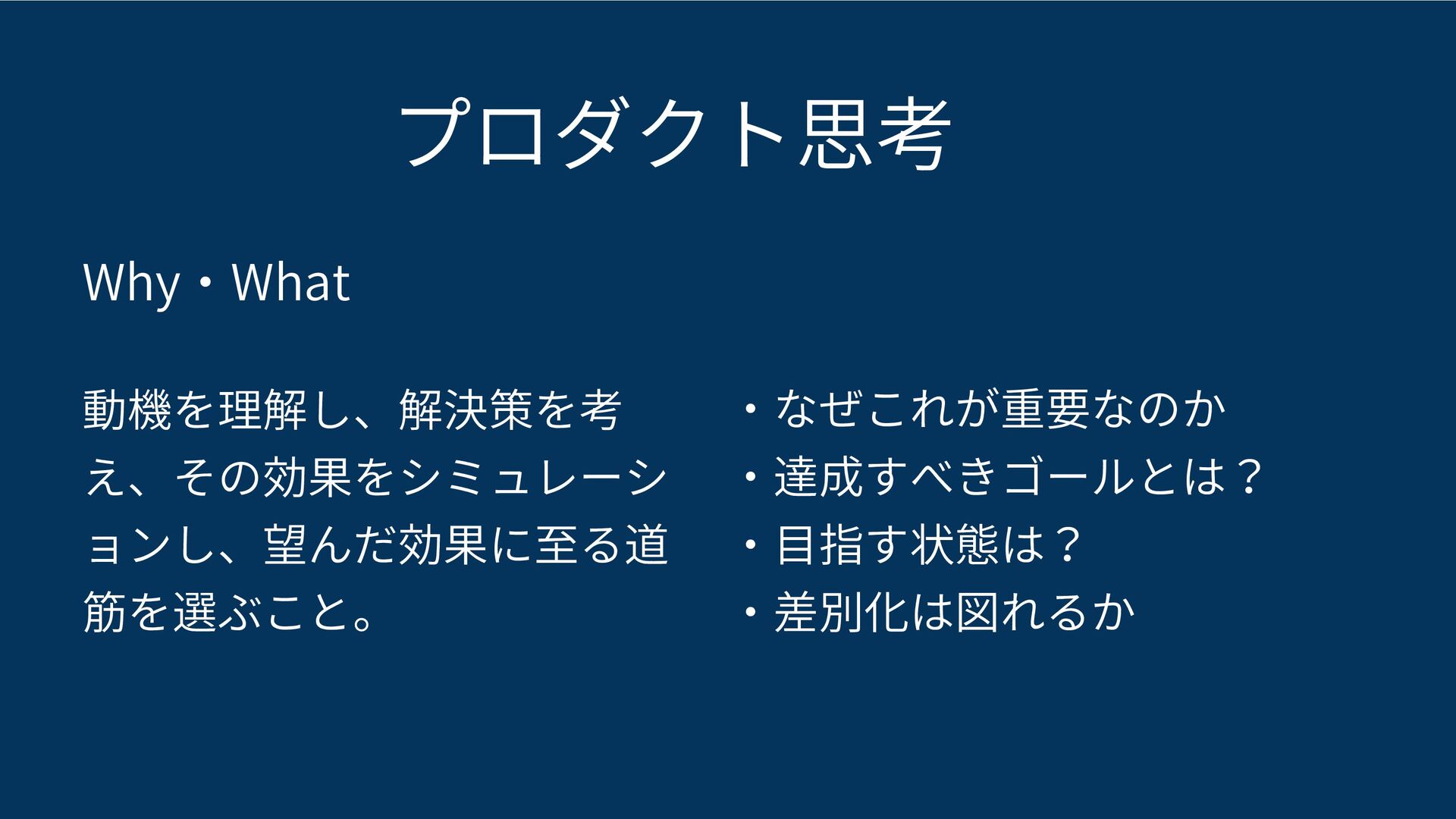 プロダクト思考

Why・What

動機を理解し、解決策を考え、その効果をシミュレーションし、望んだ効果に至る道筋を選ぶこと。

・なぜこれが重要なのか
・達成すべきゴールとは？
・目指す状態は？
・差別化は図れるか